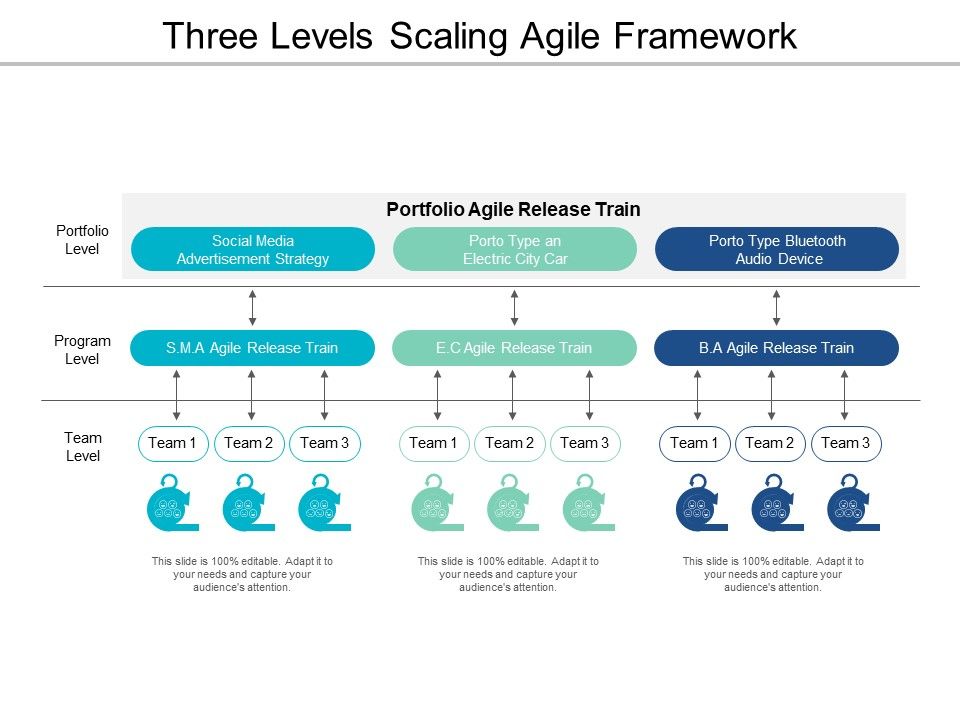 Three Levels Scaling Agile Framework

Portfolio Agile Release Train

Portfolio Level

Social Media Advertisement Strategy

Porto Type an Electric City Car

Porto Type Bluetooth Audio Device

Program Level

S.M.A Agile Release Train

E.C Agile Release Train

B.A Agile Release Train

Team Level

Team 1

Team 2

Team 3

Team 1

Team 2

Team 3

Team 1

Team 2

Team 3

This slide is 100% editable. Adapt it to your needs and capture your audience's attention.

This slide is 100% editable. Adapt it to your needs and capture your audience's attention.

This slide is 100% editable. Adapt it to your needs and capture your audience's attention.